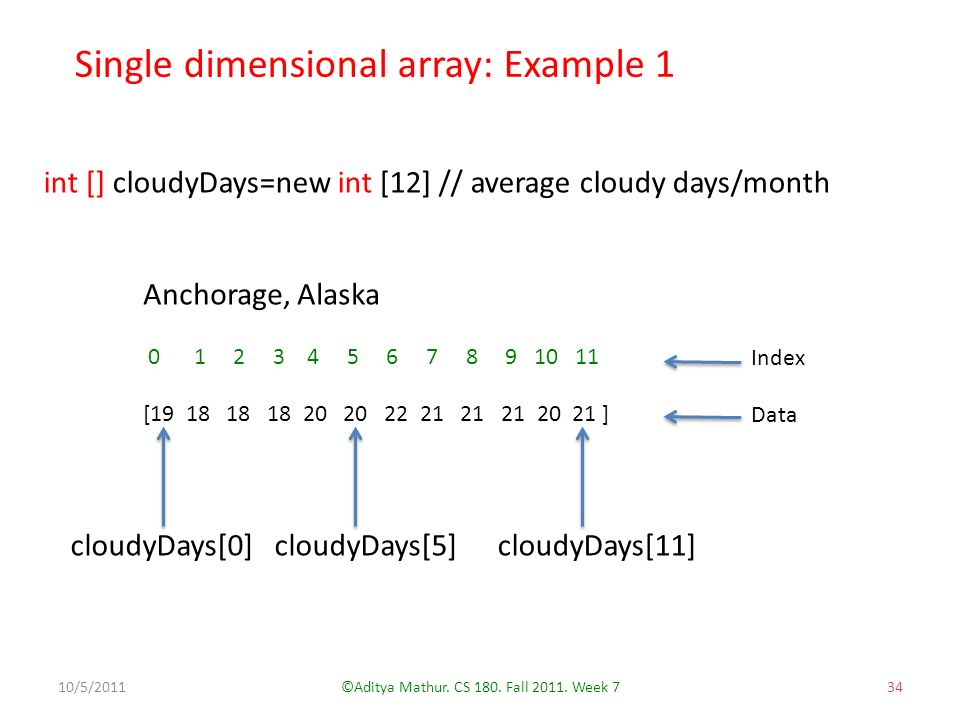 Single dimensional array: Example 1

int [] cloudyDays=new int [12] // average cloudy days/month

Anchorage, Alaska

0 1 2 3 4 5 6 7 8 9 10 11

Index

[19 18 18 18 20 20 22 21 21 21 20 21 ]

Data

cloudyDays[0] cloudyDays[5] cloudyDays[11]

10/5/2011

©Aditya Mathur. CS 180. Fall 2011. Week 7

34